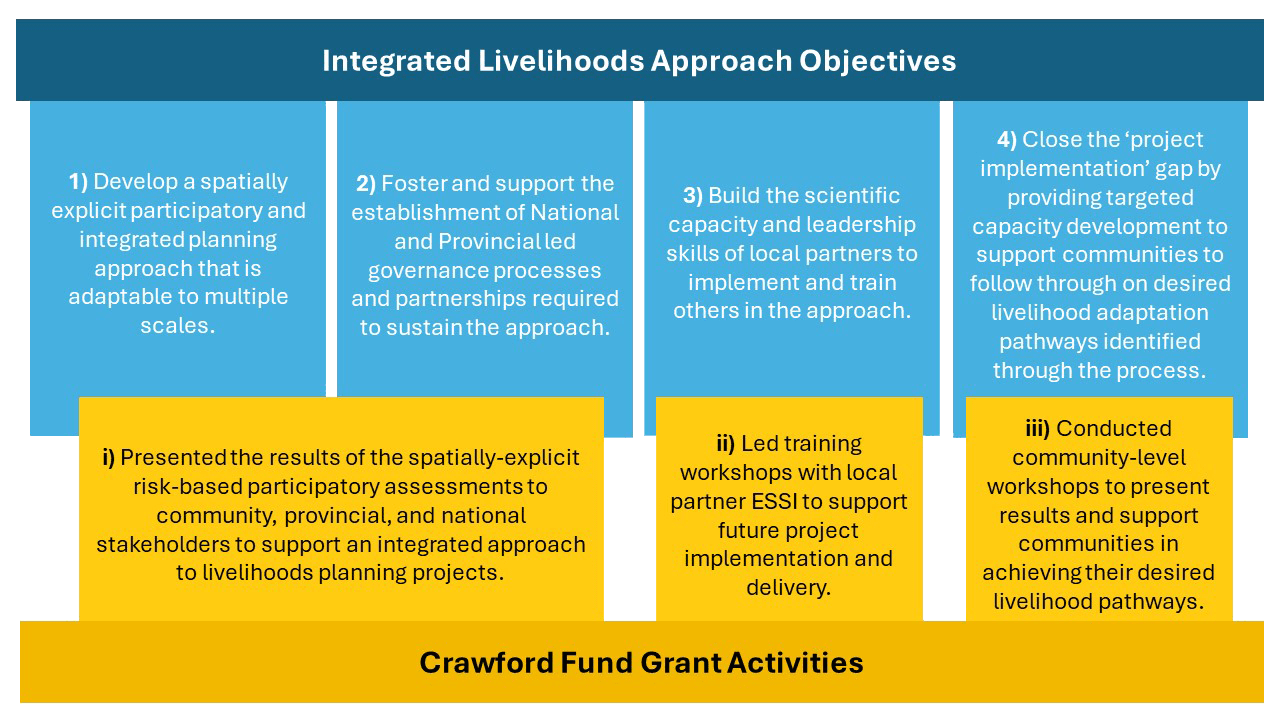 Integrated Livelihoods Approach Objectives

1) Develop a spatially explicit participatory and integrated planning approach that is adaptable to multiple scales.

2) Foster and support the establishment of National and Provincial led governance processes and partnerships required to sustain the approach.

3) Build the scientific capacity and leadership skills of local partners to implement and train others in the approach.

4) Close the 'project implementation' gap by providing targeted capacity development to support communities to follow through on desired livelihood adaptation pathways identified through the process.

i) Presented the results of the spatially-explicit risk-based participatory assessments to community, provincial, and national stakeholders to support an integrated approach to livelihoods planning projects.

ii) Led training workshops with local partner ESSI to support future project implementation and delivery.

iii) Conducted community-level workshops to present results and support communities in achieving their desired livelihood pathways.

Crawford Fund Grant Activities